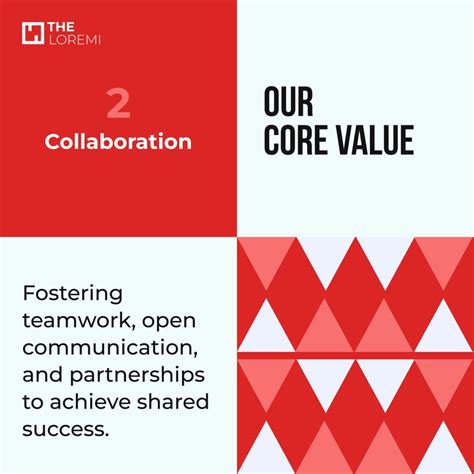 THE
LOREMI

2
Collaboration

OUR
CORE VALUE

Fostering teamwork, open communication, and partnerships to achieve shared success.